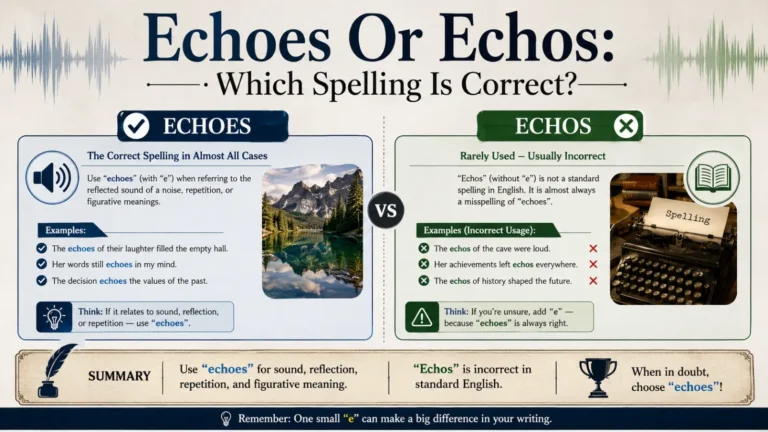 Echoes Or Echos:

Which Spelling Is Correct?

ECHOES

The Correct Spelling in Almost All Cases

Use "echoes" (with "e") when referring to the reflected sound of a noise, repetition, or figurative meanings.

Examples:

The echoes of their laughter filled the empty hall.

Her words still echoes in my mind.

The decision echoes the values of the past.

Think: If it relates to sound, reflection, or repetition — use "echoes".

VS

ECHOS

Rarely Used — Usually Incorrect

"Echos" (without "e") is not a standard spelling in English. It is almost always a misspelling of "echoes".

Spelling

Examples (Incorrect Usage):

The echos of the cave were loud.

Her achievements left echos everywhere.

The echos of history shaped the future.

Think: If you're unsure, add "e" — because "echoes" is always right.

SUMMARY

Use "echoes" for sound, reflection, repetition, and figurative meaning.

"Echos" is incorrect in standard English.

When in doubt, choose "echoes"!

Remember: One small "e" can make a big difference in your writing.